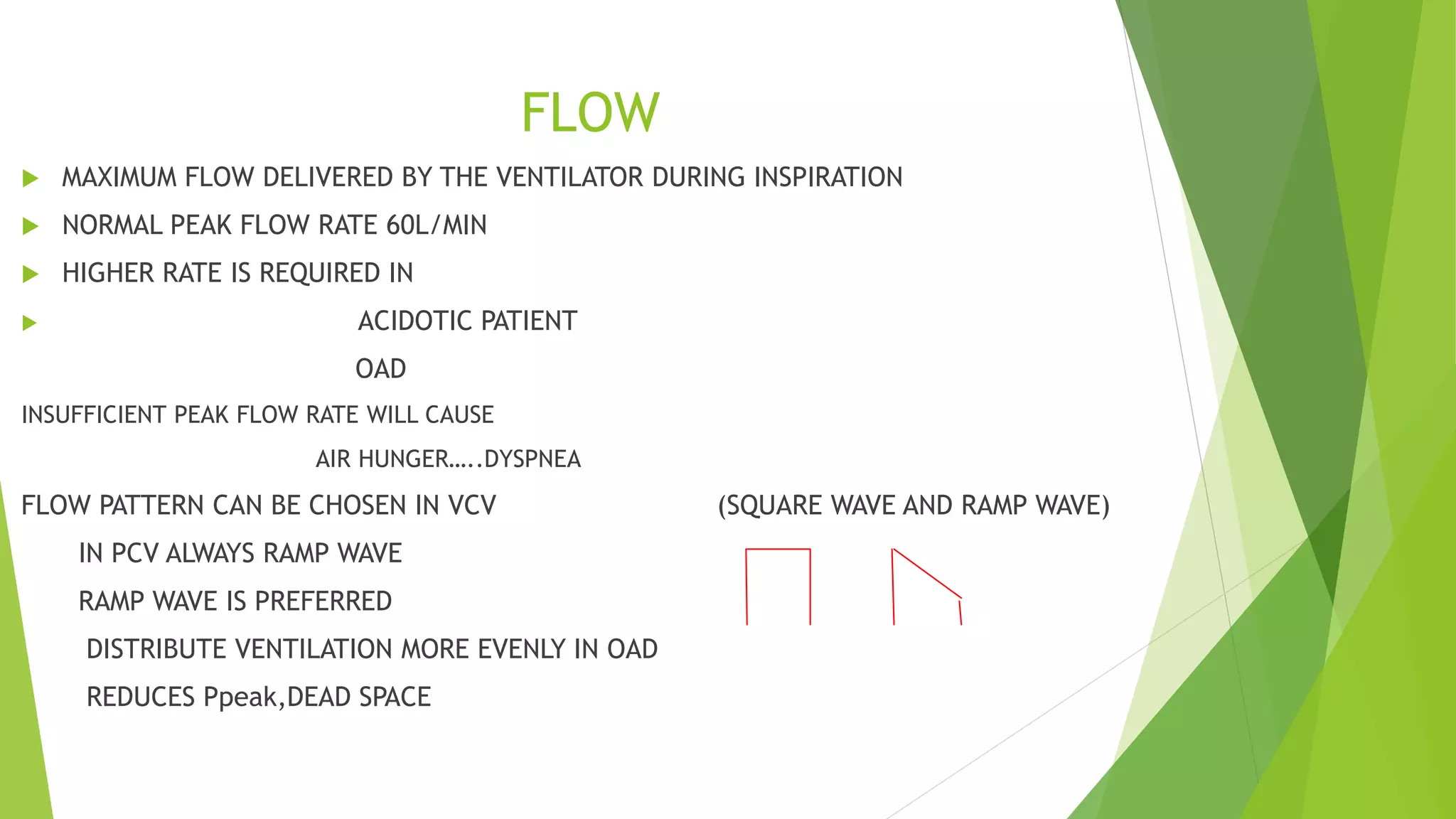 FLOW

MAXIMUM FLOW DELIVERED BY THE VENTILATOR DURING INSPIRATION

NORMAL PEAK FLOW RATE 60L/MIN

HIGHER RATE IS REQUIRED IN

ACIDOTIC PATIENT

OAD

INSUFFICIENT PEAK FLOW RATE WILL CAUSE

AIR HUNGER…..DYSPNEA

FLOW PATTERN CAN BE CHOSEN IN VCV

(SQUARE WAVE AND RAMP WAVE)

IN PCV ALWAYS RAMP WAVE

RAMP WAVE IS PREFERRED

DISTRIBUTE VENTILATION MORE EVENLY IN OAD

REDUCES Ppeak,DEAD SPACE